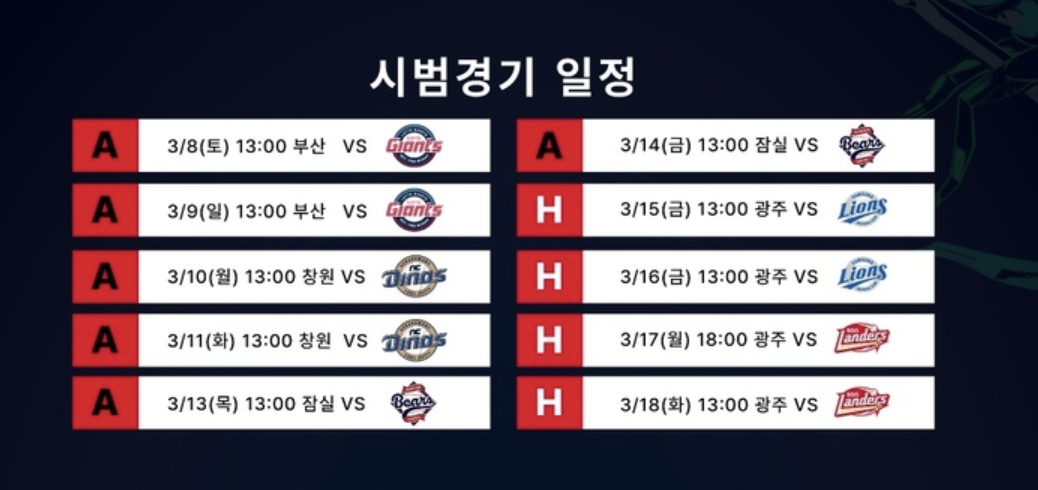 시범경기 일정

A 3/8(토) 13:00 부산 VS Giants
A 3/9(일) 13:00 부산 VS Giants
A 3/10(월) 13:00 창원 VS Dinos
A 3/11(화) 13:00 창원 VS Dinos
A 3/13(목) 13:00 잠실 VS Bears

A 3/14(금) 13:00 잠실 VS Bears
H 3/15(금) 13:00 광주 VS Lions
H 3/16(금) 13:00 광주 VS Lions
H 3/17(월) 18:00 광주 VS Landers
H 3/18(화) 13:00 광주 VS Landers